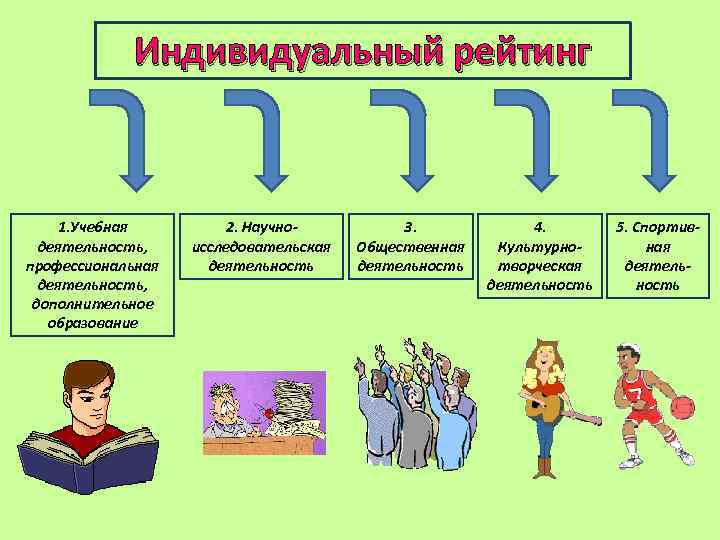 Индивидуальный рейтинг

1.Учебная деятельность, профессиональная деятельность, дополнительное образование

2. Научно-исследовательская деятельность

3. Общественная деятельность

4. Культурно-творческая деятельность

5. Спортивная деятельность

7